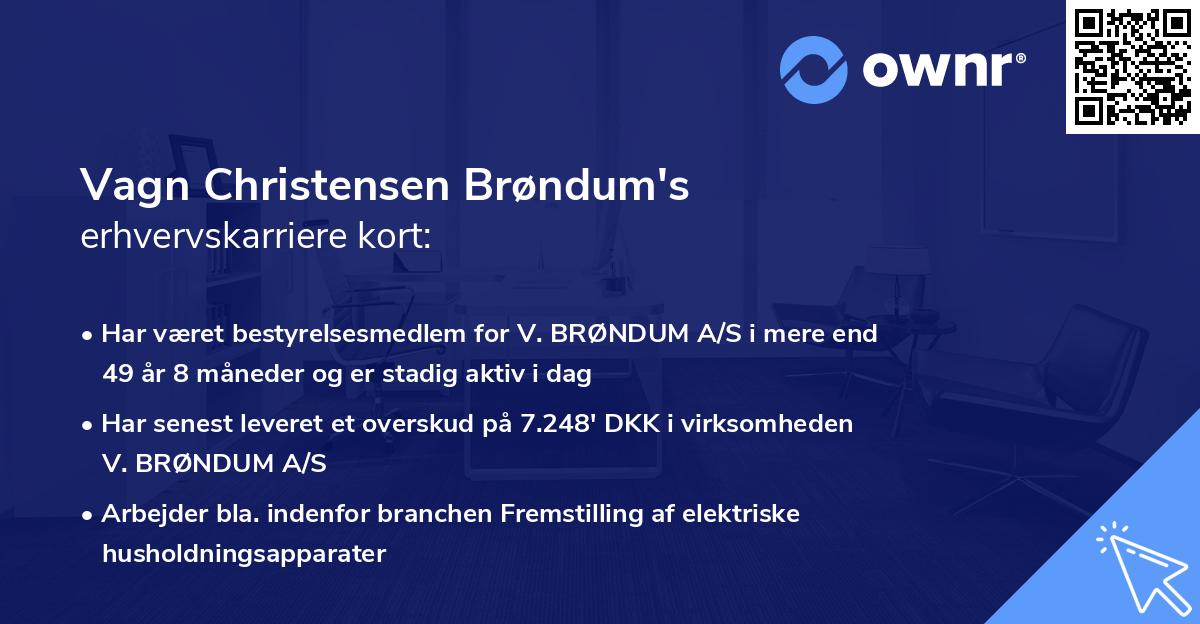 ownr®

Vagn Christensen Brøndum's
erhvervskarriere kort:

• Har været bestyrelsesmedlem for V. BRØNDUM A/S i mere end 49 år 8 måneder og er stadig aktiv i dag

• Har senest leveret et overskud på 7.248' DKK i virksomheden V. BRØNDUM A/S

• Arbejder bla. indenfor branchen Fremstilling af elektriske husholdningsapparater